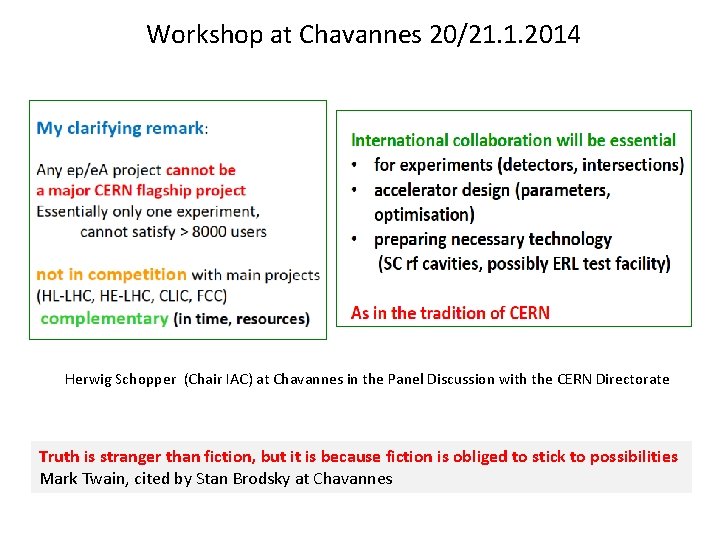 Workshop at Chavannes 20/21.1.2014

My clarifying remark:

Any ep/eA project cannot be a major CERN flagship project
Essentially only one experiment, cannot satisfy > 8000 users

not in competition with main projects (HL-LHC, HE-LHC, CLIC, FCC)
complementary (in time, resources)

International collaboration will be essential
• for experiments (detectors, intersections)
• accelerator design (parameters, optimisation)
• preparing necessary technology (SC rf cavities, possibly ERL test facility)

As in the tradition of CERN

Herwig Schopper (Chair IAC) at Chavannes in the Panel Discussion with the CERN Directorate

Truth is stranger than fiction, but it is because fiction is obliged to stick to possibilities
Mark Twain, cited by Stan Brodsky at Chavannes